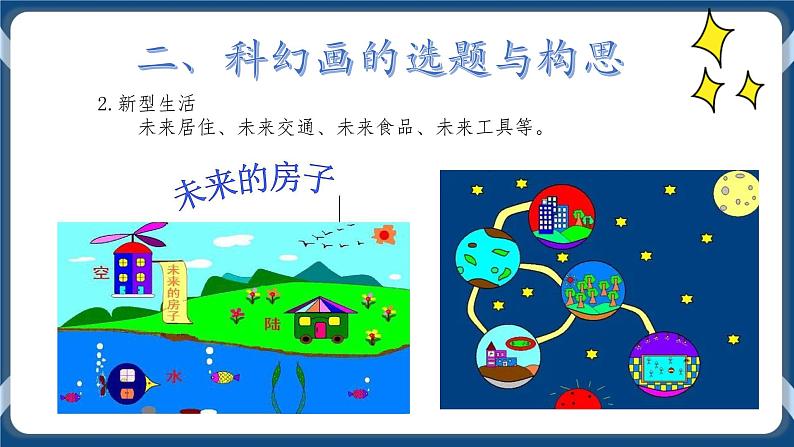 二、科幻画的选题与构思

2.新型生活
未来居住、未来交通、未来食品、未来工具等。

未来的房子

空

未来的房子

陆

水